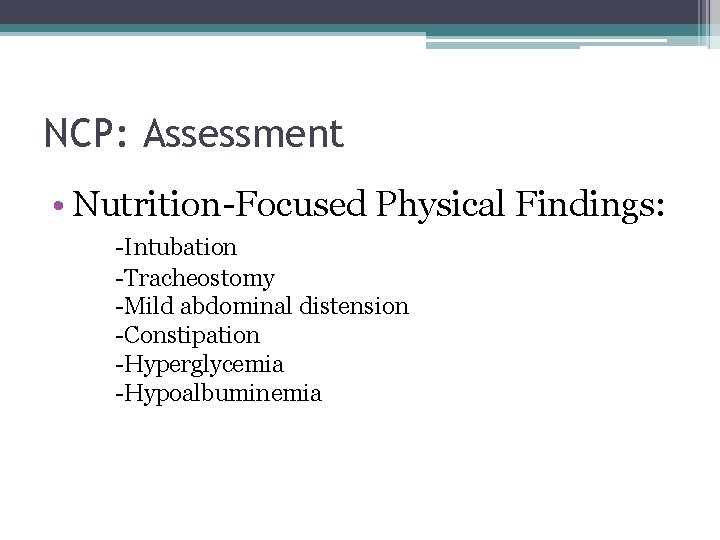 NCP: Assessment

• Nutrition-Focused Physical Findings:

-Intubation
-Tracheostomy
-Mild abdominal distension
-Constipation
-Hyperglycemia
-Hypoalbuminemia